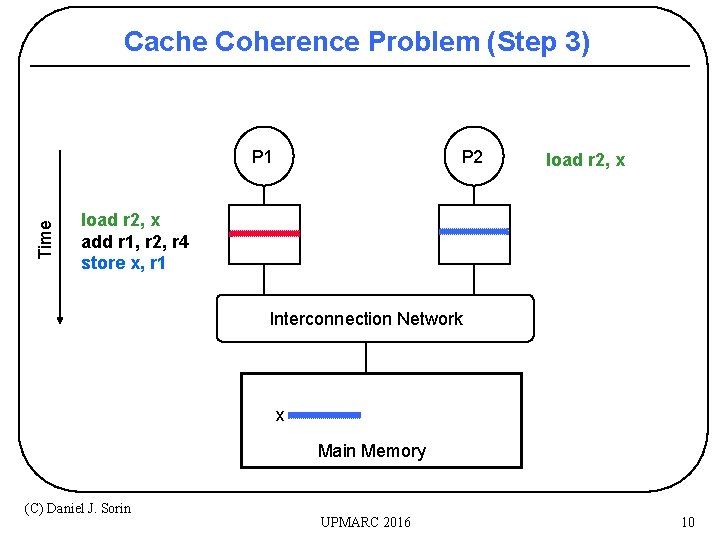 Cache Coherence Problem (Step 3)

Time

load r2, x
add r1, r2, r4
store x, r1

P1

P2

load r2, x

Interconnection Network

x

Main Memory

(C) Daniel J. Sorin

UPMARC 2016

10